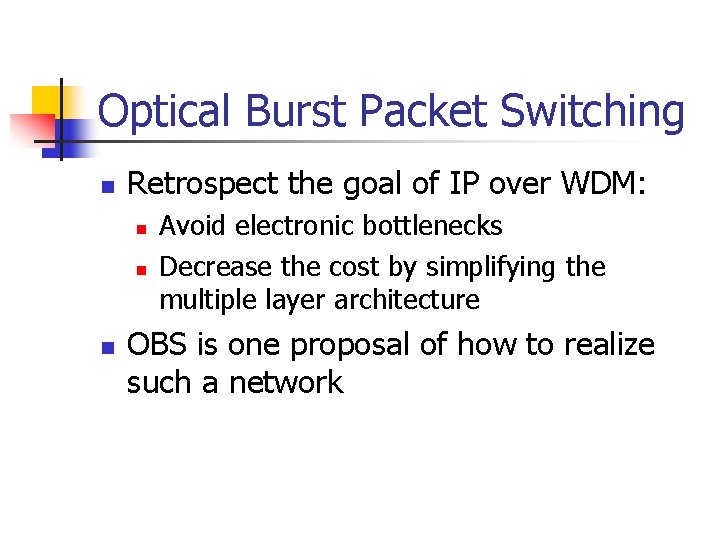 Optical Burst Packet Switching

Retrospect the goal of IP over WDM:

Avoid electronic bottlenecks

Decrease the cost by simplifying the multiple layer architecture

OBS is one proposal of how to realize such a network